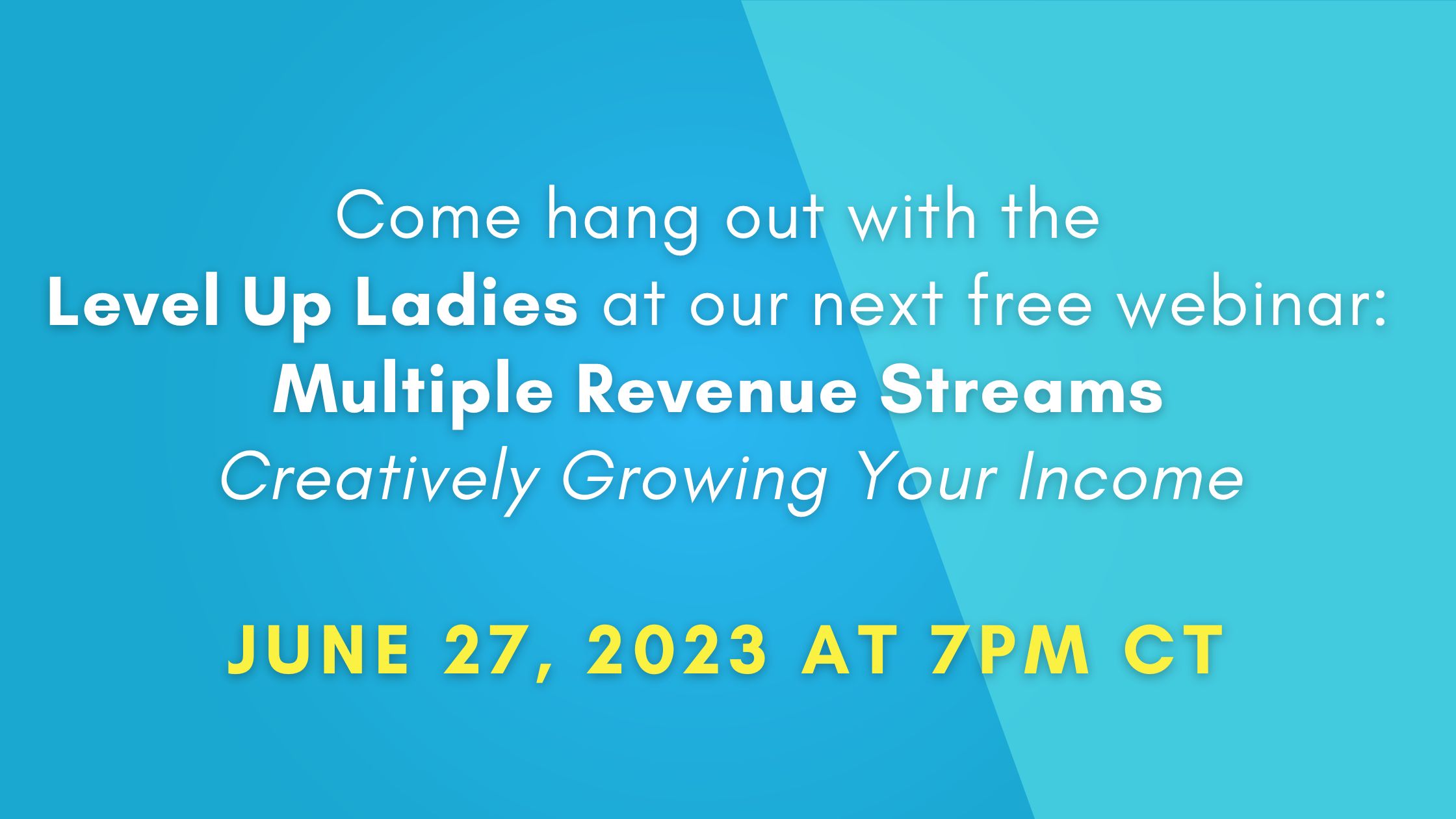 Come hang out with the
Level Up Ladies at our next free webinar:
Multiple Revenue Streams
Creatively Growing Your Income

JUNE 27, 2023 AT 7PM CT